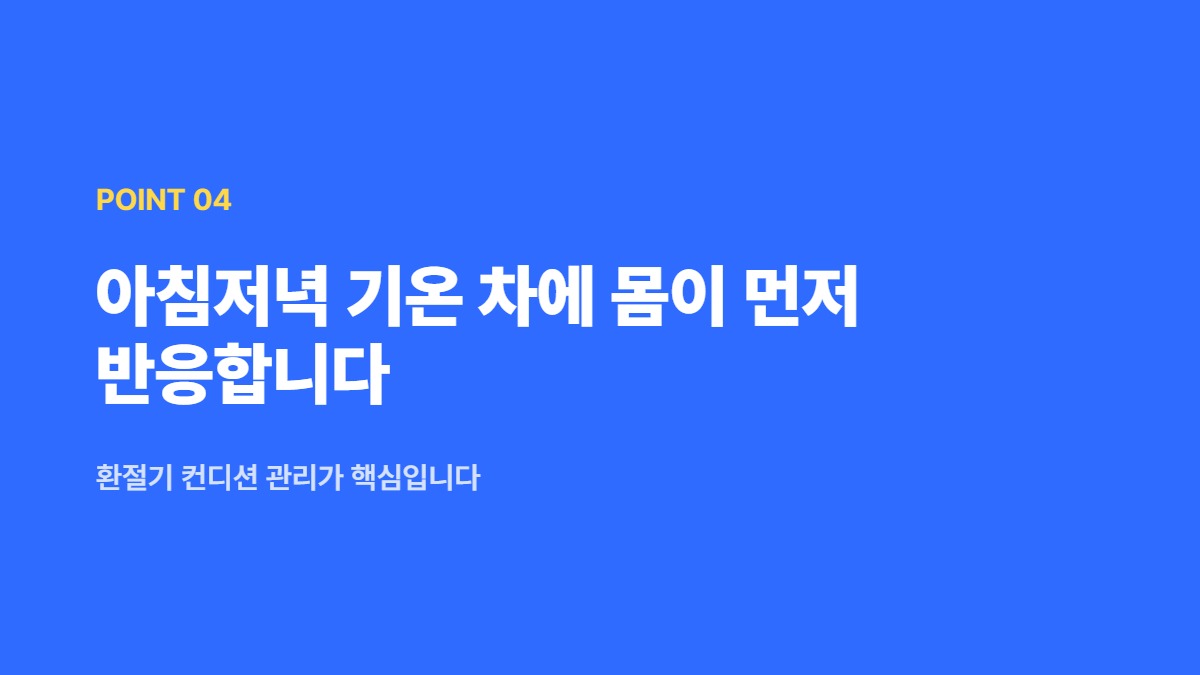 POINT 04

아침저녁 기온 차에 몸이 먼저 반응합니다

환절기 컨디션 관리가 핵심입니다